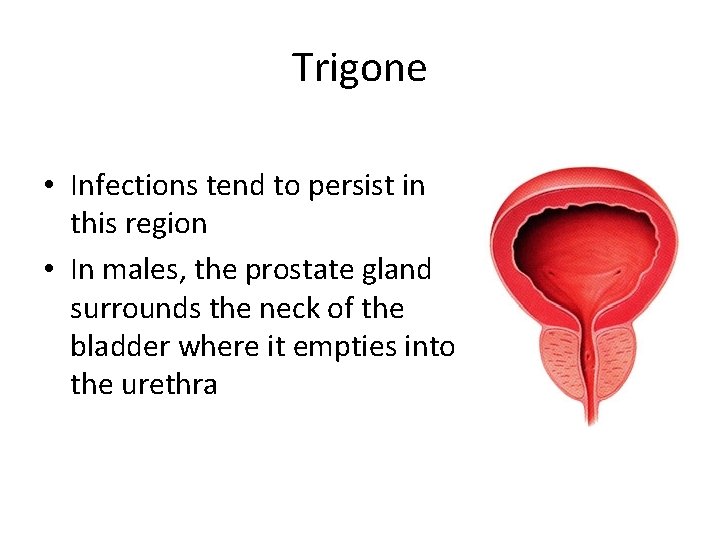 Trigone

• Infections tend to persist in this region
• In males, the prostate gland surrounds the neck of the bladder where it empties into the urethra